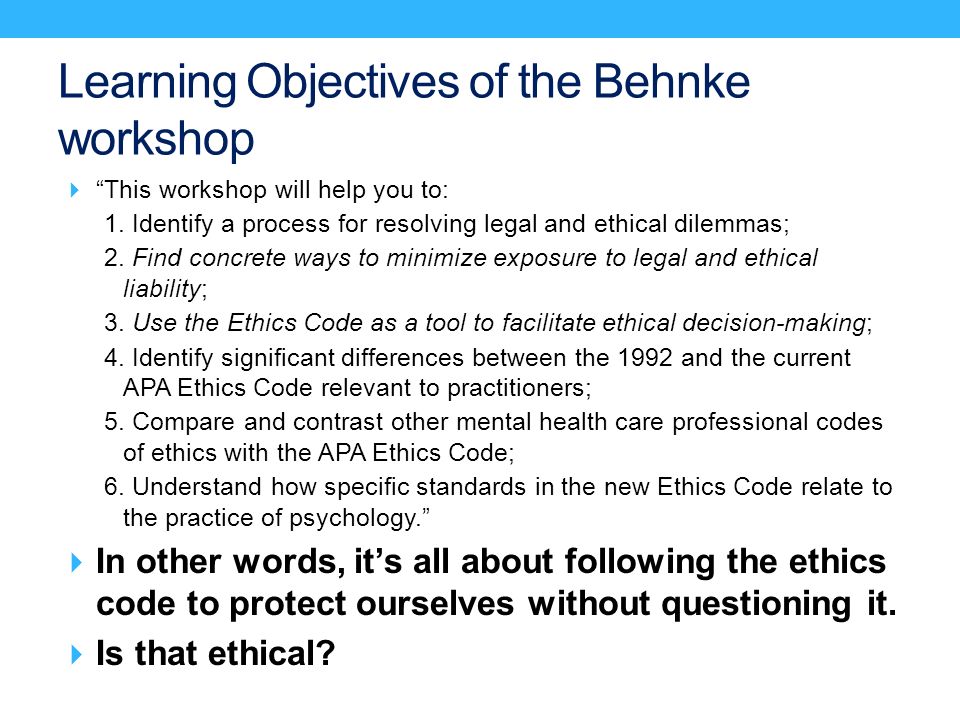 Learning Objectives of the Behnke workshop

“This workshop will help you to:
1. Identify a process for resolving legal and ethical dilemmas;
2. Find concrete ways to minimize exposure to legal and ethical liability;
3. Use the Ethics Code as a tool to facilitate ethical decision-making;
4. Identify significant differences between the 1992 and the current APA Ethics Code relevant to practitioners;
5. Compare and contrast other mental health care professional codes of ethics with the APA Ethics Code;
6. Understand how specific standards in the new Ethics Code relate to the practice of psychology.”

In other words, it’s all about following the ethics code to protect ourselves without questioning it.

Is that ethical?